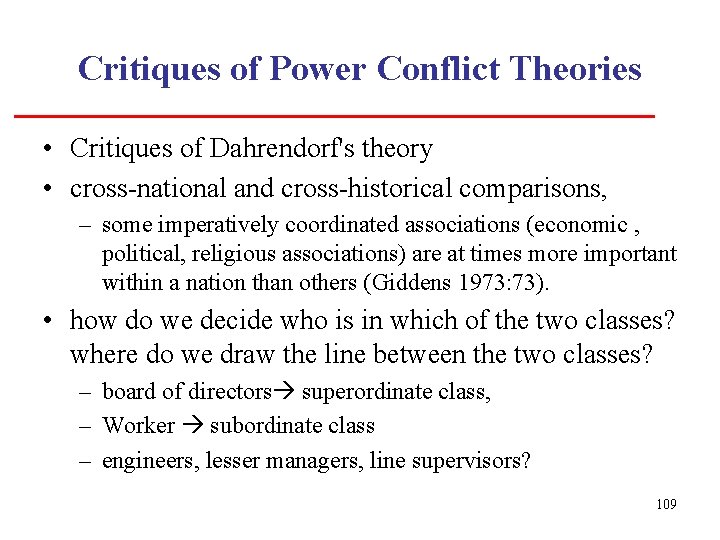 Critiques of Power Conflict Theories

• Critiques of Dahrendorf's theory
• cross-national and cross-historical comparisons,
– some imperatively coordinated associations (economic , political, religious associations) are at times more important within a nation than others (Giddens 1973:73).
• how do we decide who is in which of the two classes? where do we draw the line between the two classes?
– board of directors→ superordinate class,
– Worker → subordinate class
– engineers, lesser managers, line supervisors?

109